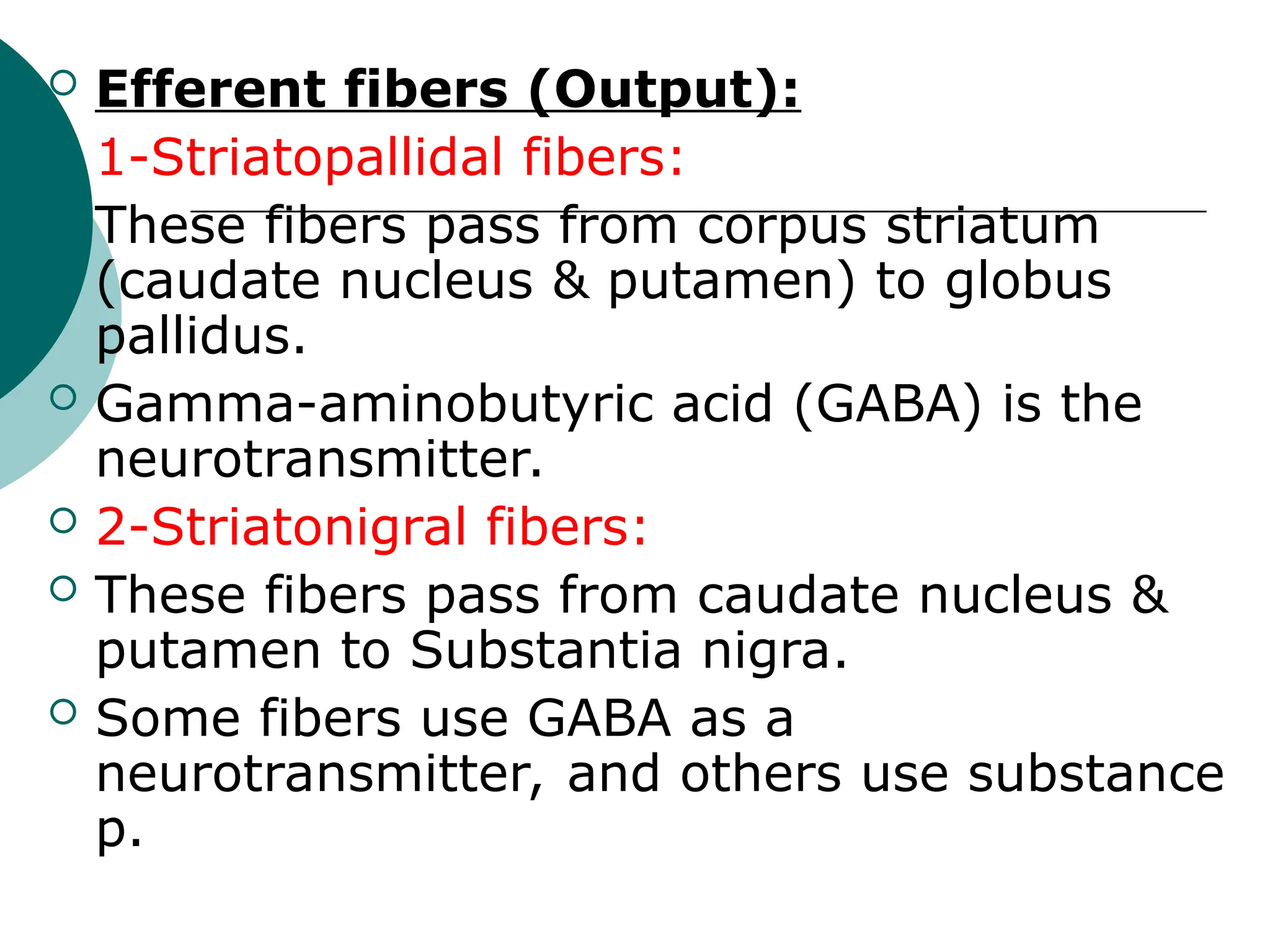 Efferent fibers (Output):

1-Striatopallidal fibers:

These fibers pass from corpus striatum (caudate nucleus & putamen) to globus pallidus.

Gamma-aminobutyric acid (GABA) is the neurotransmitter.

2-Striatonigral fibers:

These fibers pass from caudate nucleus & putamen to Substantia nigra.

Some fibers use GABA as a neurotransmitter, and others use substance p.